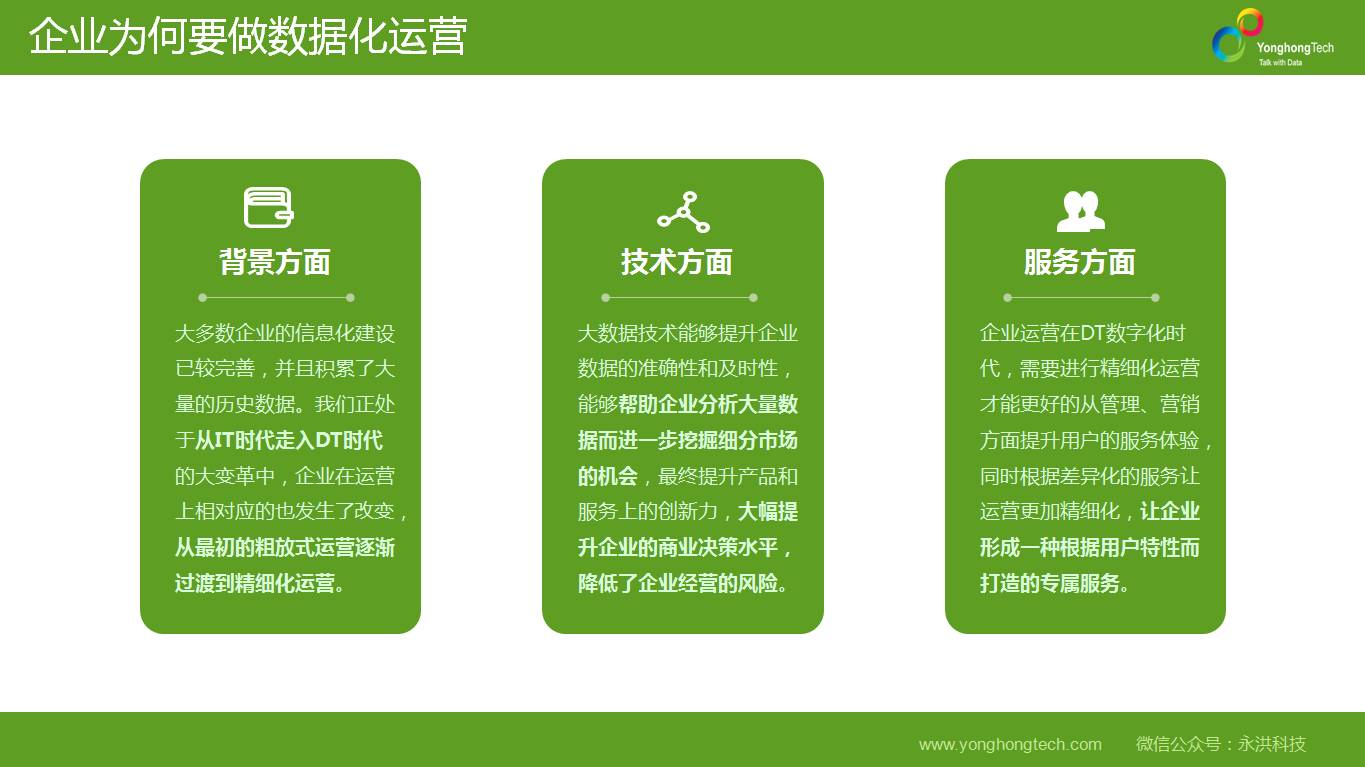 企业为何要做数据化运营

YonghongTech
Talk with Data

背景方面

大多数企业的信息化建设已较完善，并且积累了大量的历史数据。我们正处于从IT时代走入DT时代的大变革中，企业在运营上相对应的也发生了改变，从最初的粗放式运营逐渐过渡到精细化运营。

技术方面

大数据技术能够提升企业数据的准确性和及时性，能够帮助企业分析大量数据而进一步挖掘细分市场的机会，最终提升产品和服务上的创新力，大幅提升企业的商业决策水平，降低了企业经营的风险。

服务方面

企业运营在DT数字化时代，需要进行精细化运营才能更好的从管理、营销方面提升用户的服务体验，同时根据差异化的服务让运营更加精细化，让企业形成一种根据用户特性而打造的专属服务。

www.yonghongtech.com　微信公众号：永洪科技